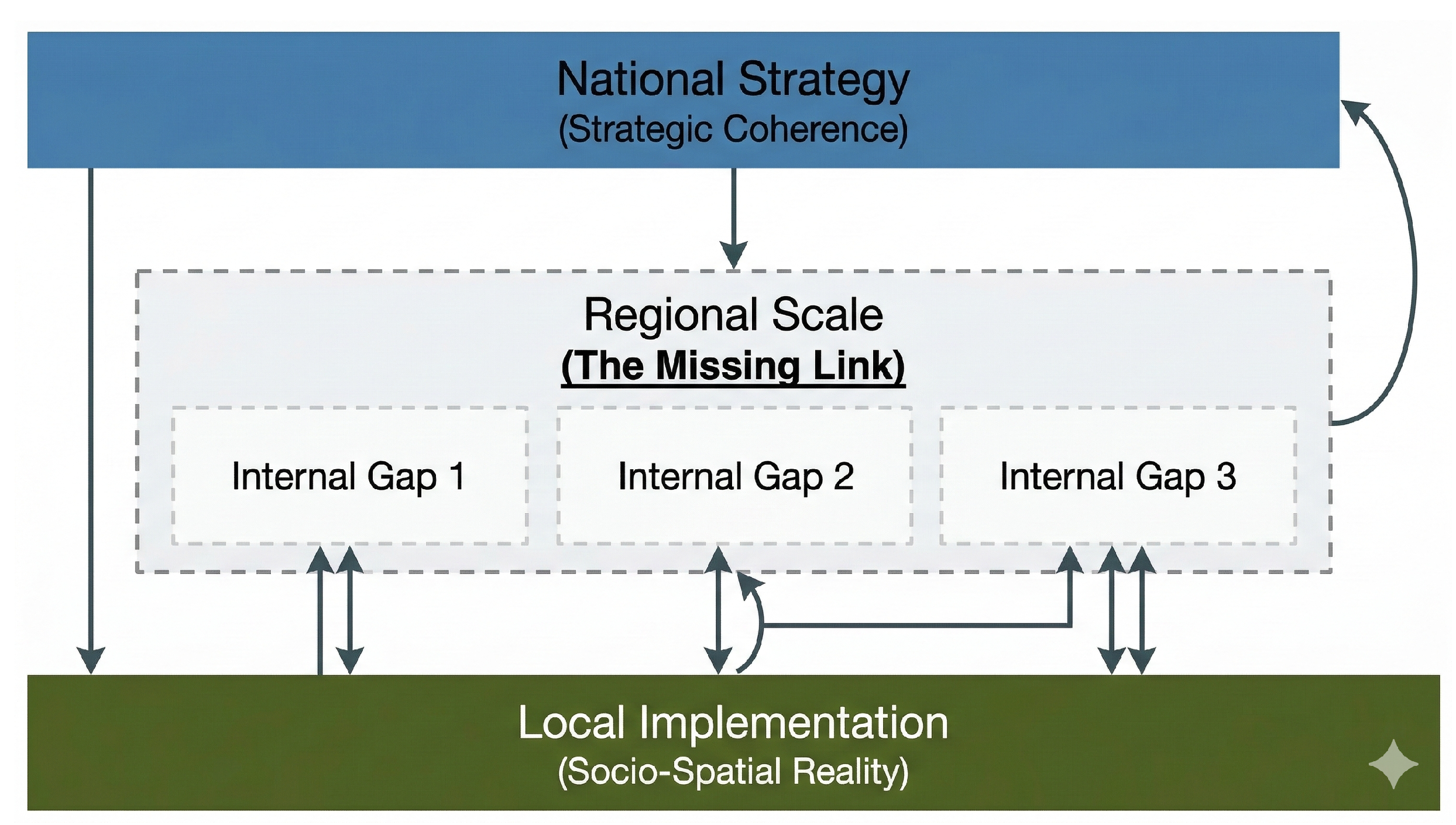 National Strategy
(Strategic Coherence)

Regional Scale
(The Missing Link)

Internal Gap 1

Internal Gap 2

Internal Gap 3

Local Implementation
(Socio-Spatial Reality)